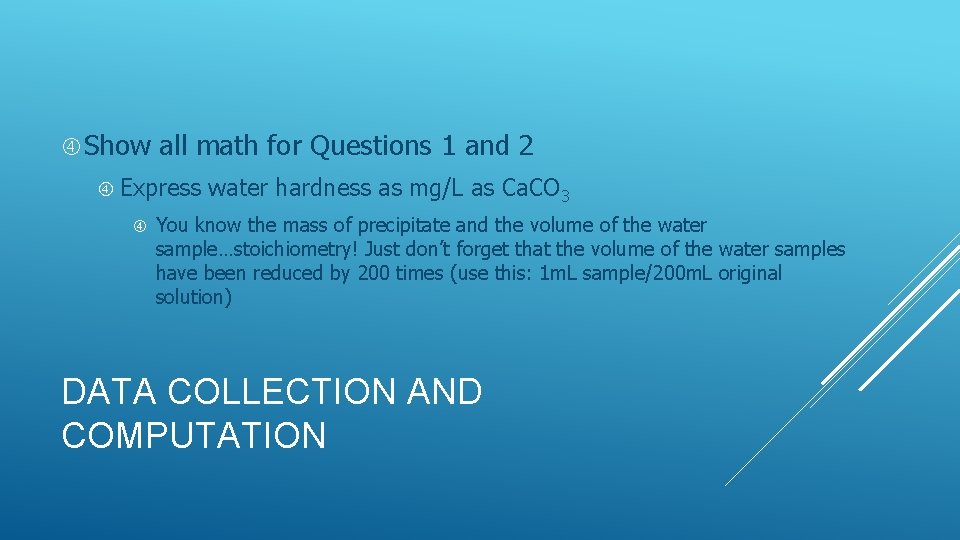 Show all math for Questions 1 and 2

Express water hardness as mg/L as $CaCO_3$

You know the mass of precipitate and the volume of the water sample…stoichiometry! Just don't forget that the volume of the water samples have been reduced by 200 times (use this: 1mL sample/200mL original solution)

DATA COLLECTION AND COMPUTATION